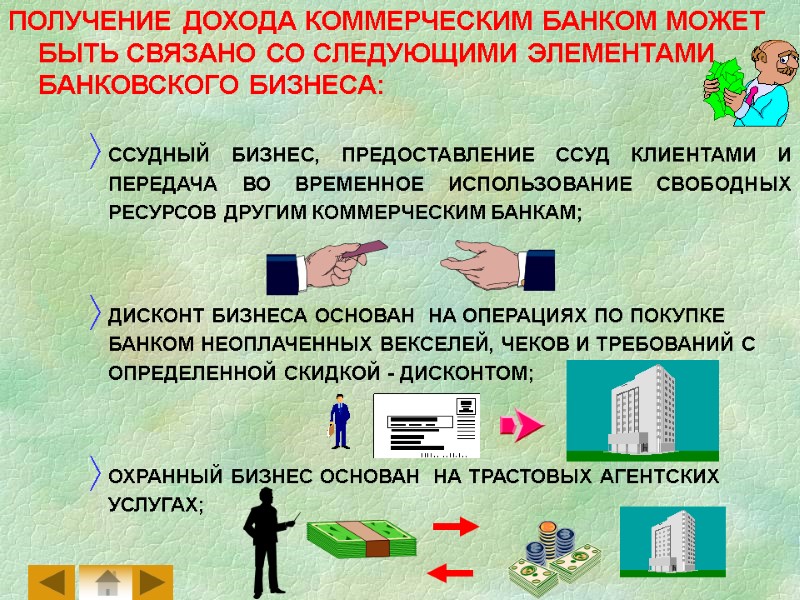 ПОЛУЧЕНИЕ ДОХОДА КОММЕРЧЕСКИМ БАНКОМ МОЖЕТ БЫТЬ СВЯЗАНО СО СЛЕДУЮЩИМИ ЭЛЕМЕНТАМИ БАНКОВСКОГО БИЗНЕСА:

ССУДНЫЙ БИЗНЕС, ПРЕДОСТАВЛЕНИЕ ССУД КЛИЕНТАМИ И ПЕРЕДАЧА ВО ВРЕМЕННОЕ ИСПОЛЬЗОВАНИЕ СВОБОДНЫХ РЕСУРСОВ ДРУГИМ КОММЕРЧЕСКИМ БАНКАМ;

ДИСКОНТ БИЗНЕСА ОСНОВАН НА ОПЕРАЦИЯХ ПО ПОКУПКЕ БАНКОМ НЕОПЛАЧЕННЫХ ВЕКСЕЛЕЙ, ЧЕКОВ И ТРЕБОВАНИЙ С ОПРЕДЕЛЕННОЙ СКИДКОЙ - ДИСКОНТОМ;

ОХРАННЫЙ БИЗНЕС ОСНОВАН НА ТРАСТОВЫХ АГЕНТСКИХ УСЛУГАХ;